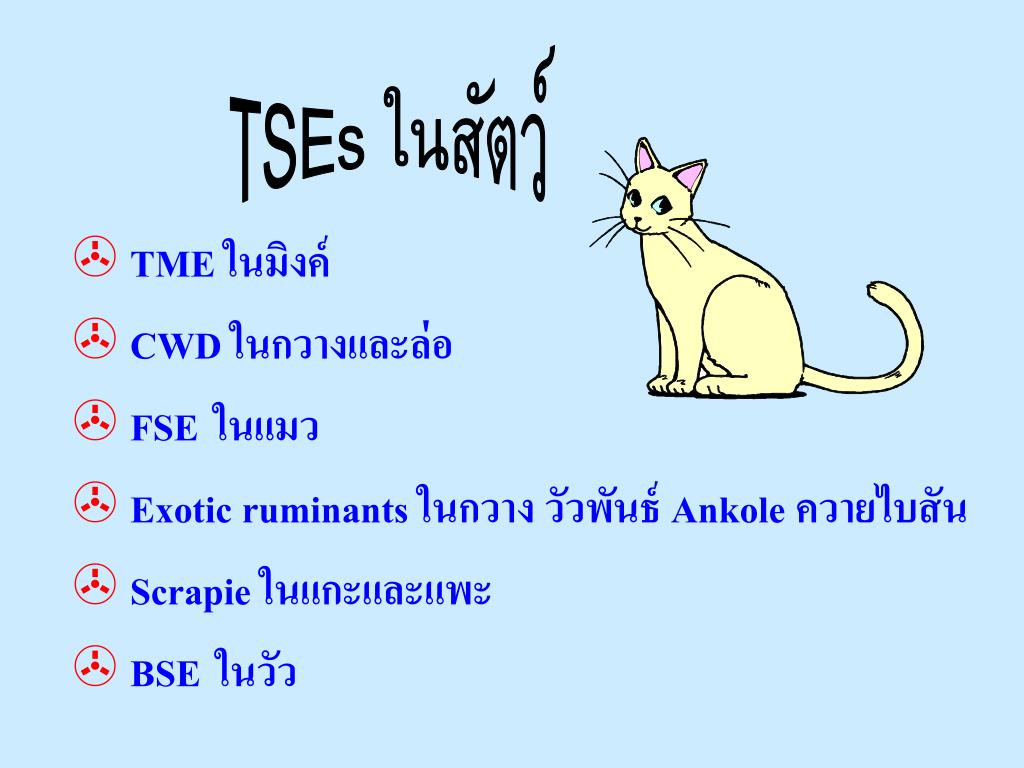 TSEs ในสัตว์

TME ในมิงค์

CWD ในกวางและล่อ

FSE ในแมว

Exotic ruminants ในกวาง วัวพันธ์ Ankole ควายไบสัน

Scrapie ในแกะและแพะ

BSE ในวัว